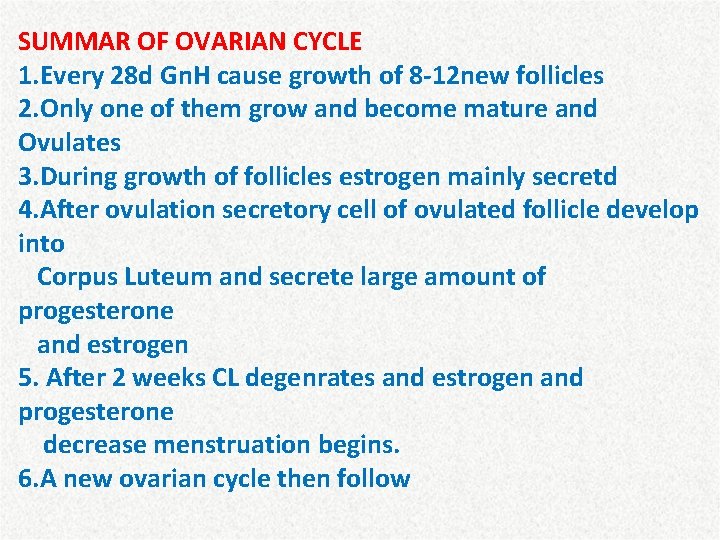 SUMMAR OF OVARIAN CYCLE
1.Every 28d GnH cause growth of 8-12new follicles
2.Only one of them grow and become mature and Ovulates
3.During growth of follicles estrogen mainly secretd
4.After ovulation secretory cell of ovulated follicle develop into Corpus Luteum and secrete large amount of progesterone and estrogen
5. After 2 weeks CL degenrates and estrogen and progesterone decrease menstruation begins.
6.A new ovarian cycle then follow